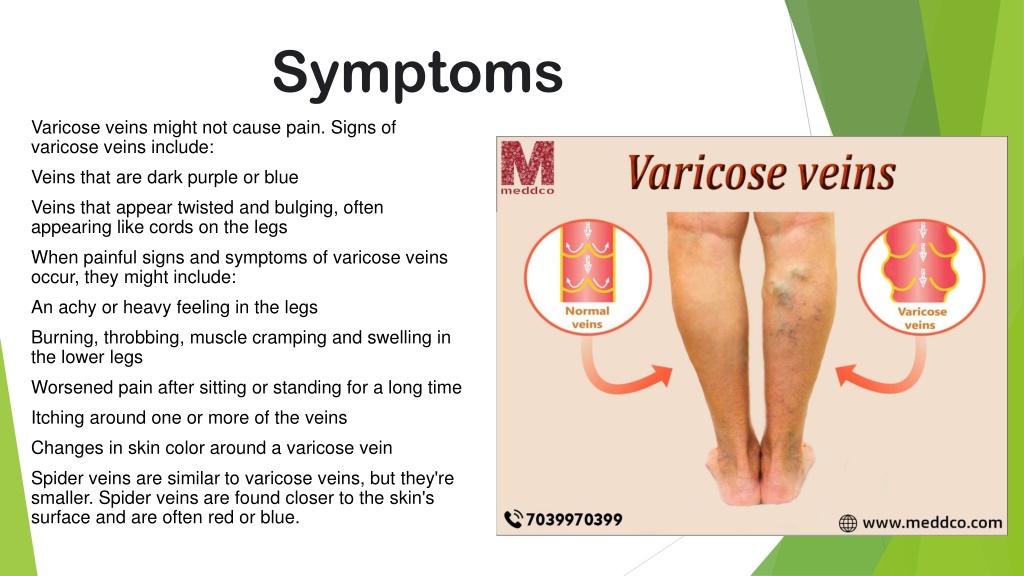 Symptoms

Varicose veins might not cause pain. Signs of varicose veins include:

Veins that are dark purple or blue

Veins that appear twisted and bulging, often appearing like cords on the legs

When painful signs and symptoms of varicose veins occur, they might include:

An achy or heavy feeling in the legs

Burning, throbbing, muscle cramping and swelling in the lower legs

Worsened pain after sitting or standing for a long time

Itching around one or more of the veins

Changes in skin color around a varicose vein

Spider veins are similar to varicose veins, but they're smaller. Spider veins are found closer to the skin's surface and are often red or blue.

M
meddco

Varicose veins

Normal veins

Varicose veins

7039970399

www.meddco.com